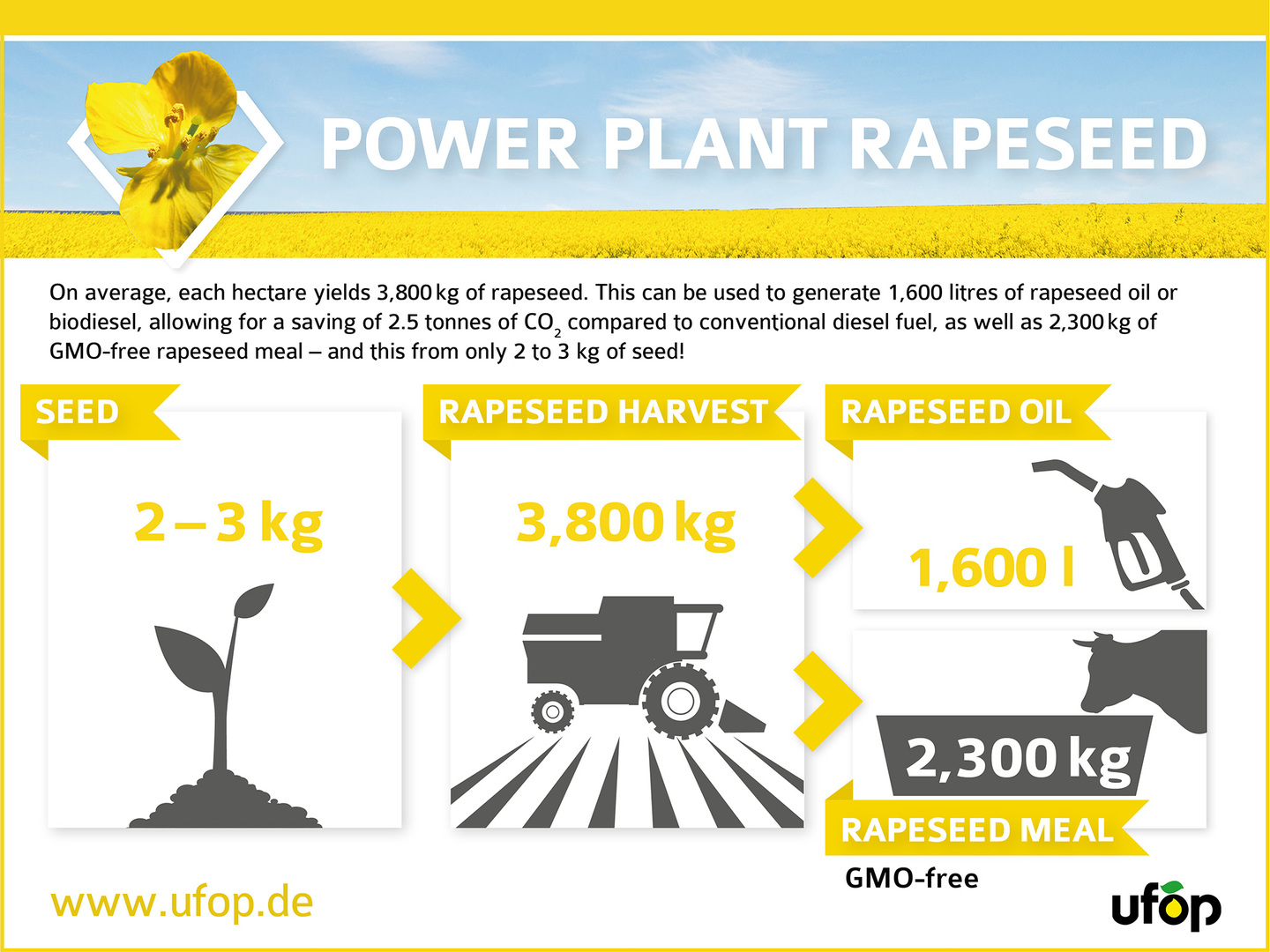 POWER PLANT RAPESEED

On average, each hectare yields 3,800 kg of rapeseed. This can be used to generate 1,600 litres of rapeseed oil or biodiesel, allowing for a saving of 2.5 tonnes of $CO_2$ compared to conventional diesel fuel, as well as 2,300 kg of GMO-free rapeseed meal – and this from only 2 to 3 kg of seed!

SEED

2 – 3 kg

RAPESEED HARVEST

3,800 kg

RAPESEED OIL

1,600 l

2,300 kg

RAPESEED MEAL

GMO-free

www.ufop.de

ufop